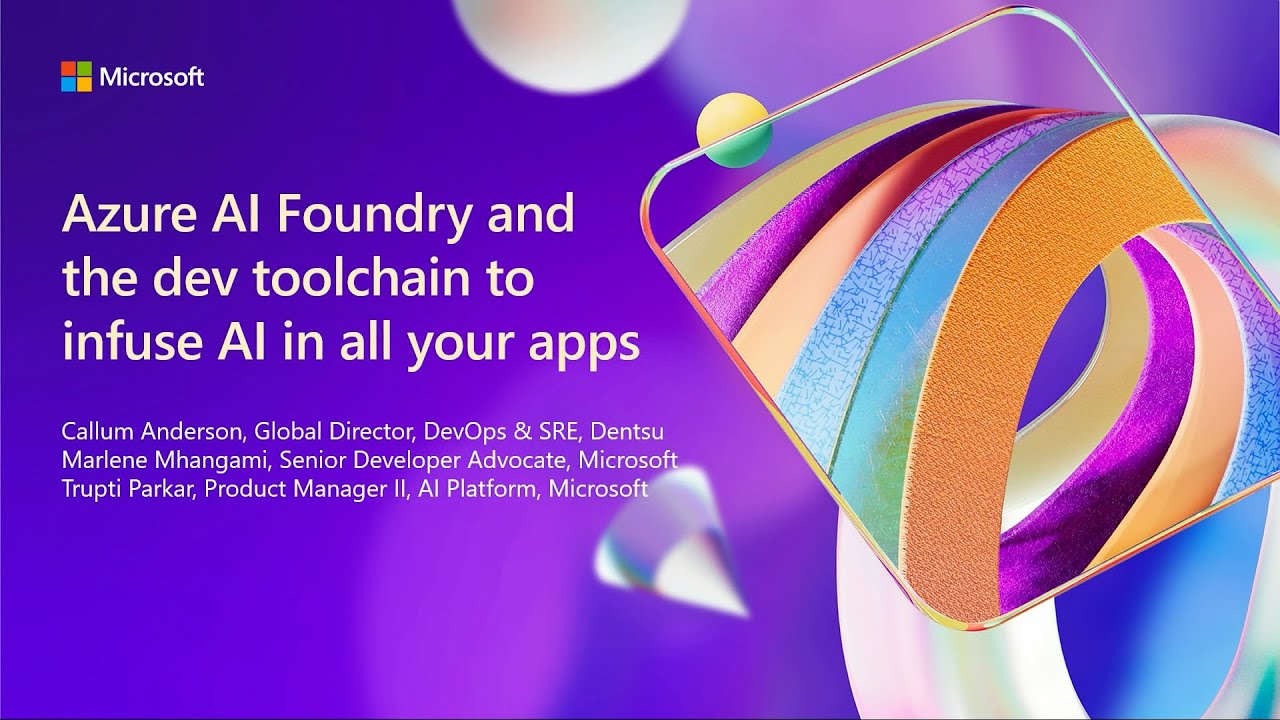 Microsoft

Azure AI Foundry and the dev toolchain to infuse AI in all your apps

Callum Anderson, Global Director, DevOps & SRE, Dentsu
Marlene Mhangami, Senior Developer Advocate, Microsoft
Trupti Parkar, Product Manager II, AI Platform, Microsoft